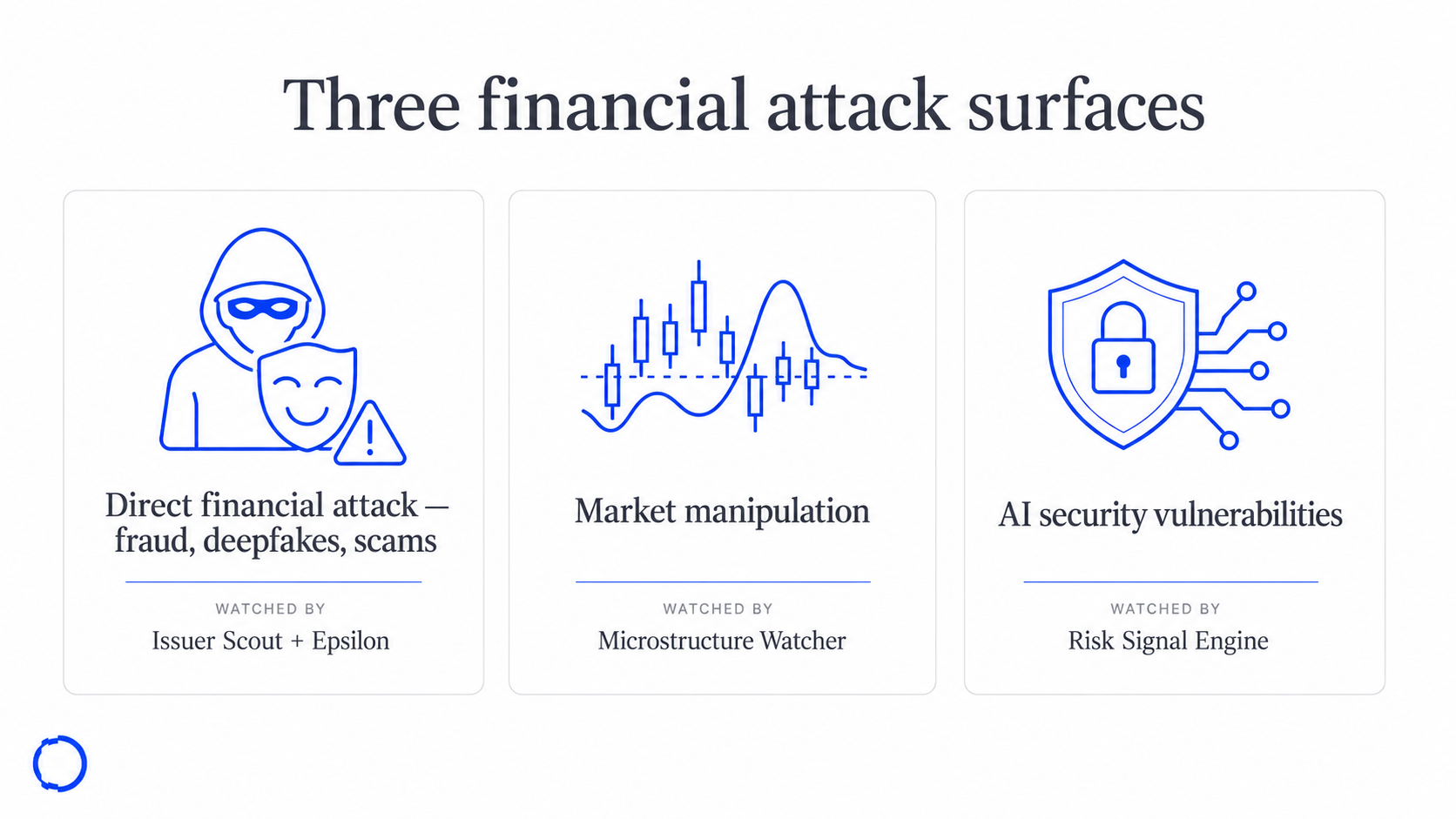 Three financial attack surfaces

Direct financial attack — fraud, deepfakes, scams

WATCHED BY

Issuer Scout + Epsilon

Market manipulation

WATCHED BY

Microstructure Watcher

AI security vulnerabilities

WATCHED BY

Risk Signal Engine